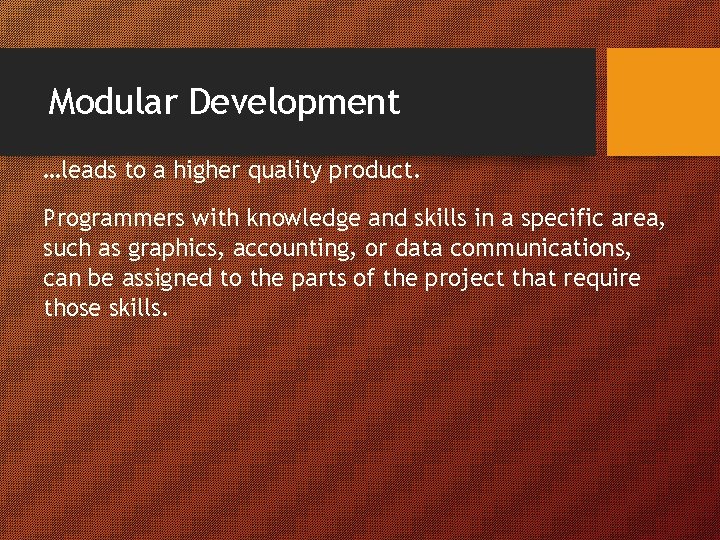 Modular Development

…leads to a higher quality product.

Programmers with knowledge and skills in a specific area, such as graphics, accounting, or data communications, can be assigned to the parts of the project that require those skills.